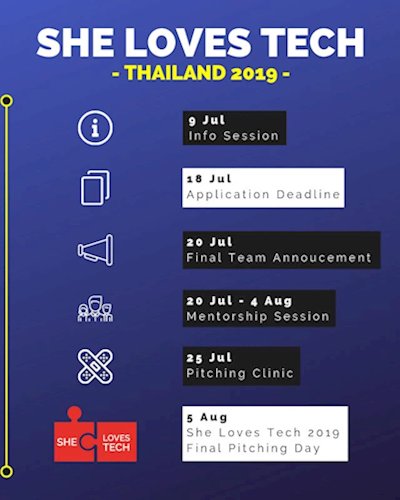 SHE LOVES TECH
- THAILAND 2019 -

9 Jul
Info Session

18 Jul
Application Deadline

20 Jul
Final Team Annoucement

20 Jul - 4 Aug
Mentorship Session

25 Jul
Pitching Clinic

SHE LOVES TECH

5 Aug
She Loves Tech 2019
Final Pitching Day